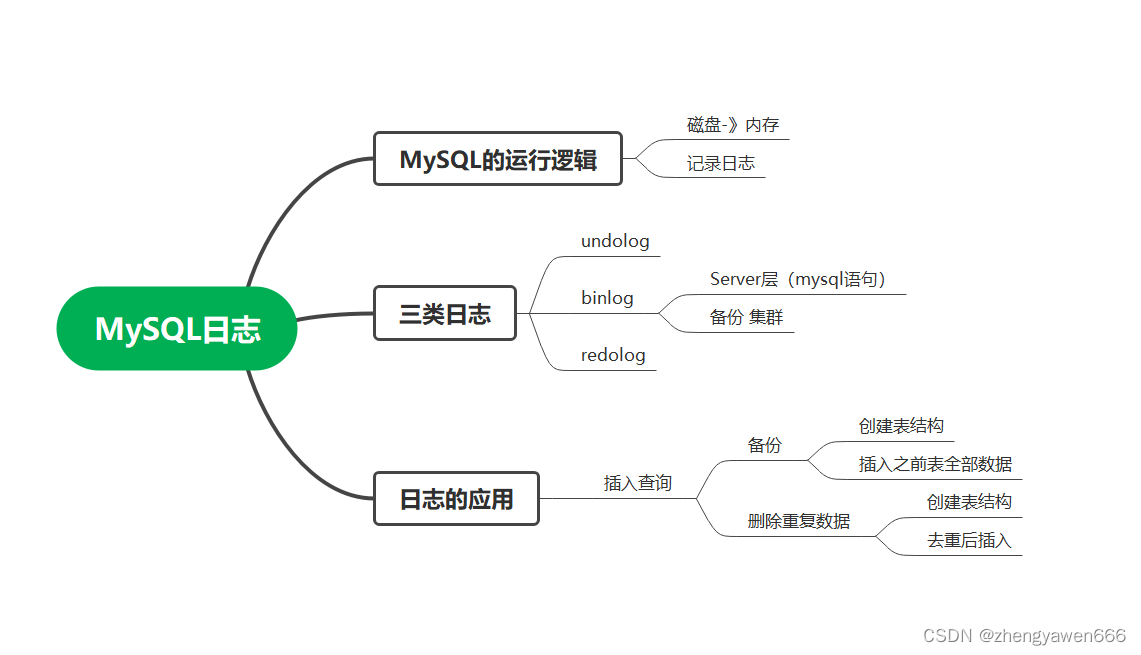 MySQL日志

MySQL的运行逻辑

磁盘-》内存

记录日志

三类日志

undolog

binlog

Server层（mysql语句）

备份 集群

redolog

日志的应用

插入查询

备份

创建表结构

插入之前表全部数据

删除重复数据

创建表结构

去重后插入

CSDN @zhengyawen666